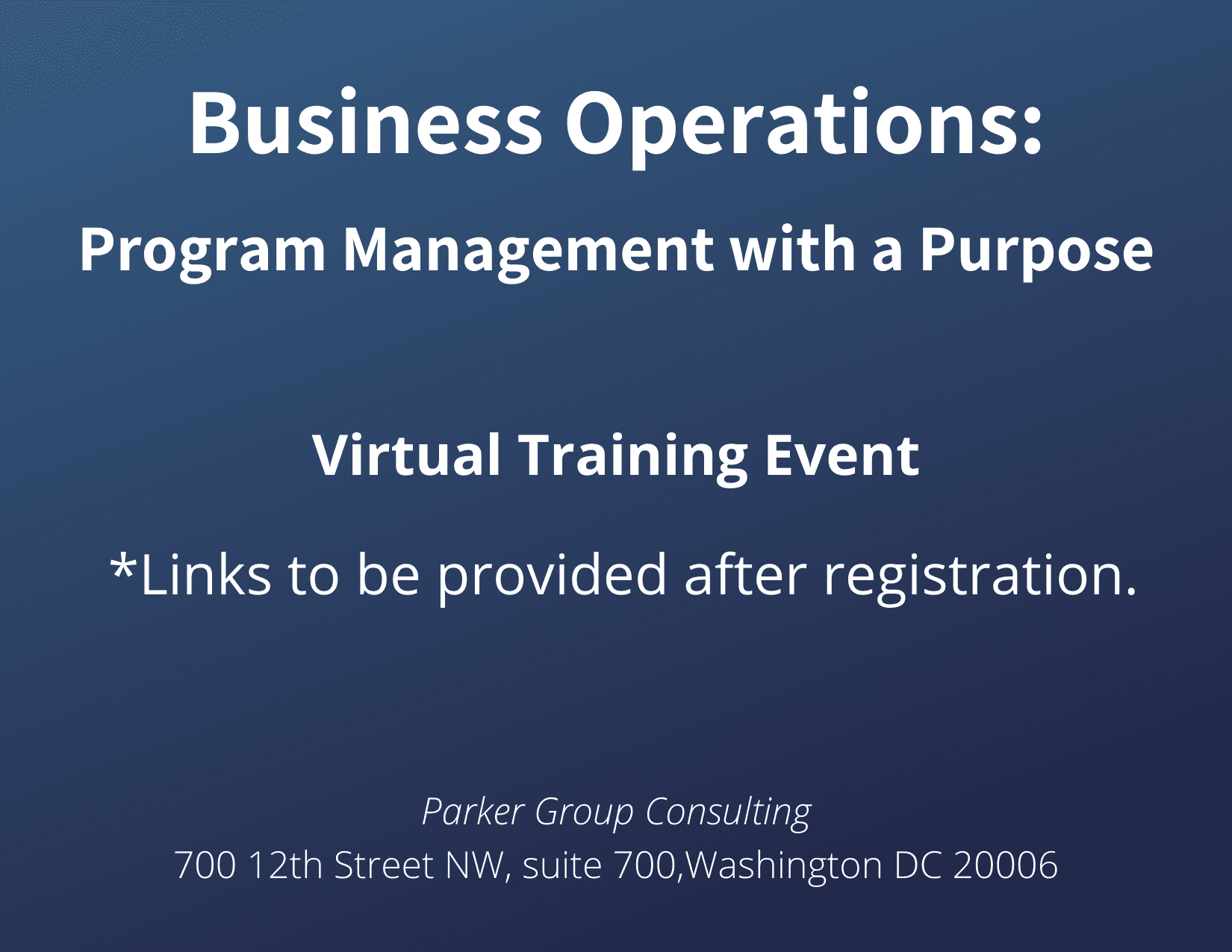 Business Operations:

Program Management with a Purpose

Virtual Training Event

*Links to be provided after registration.

Parker Group Consulting

700 12th Street NW, suite 700,Washington DC 20006